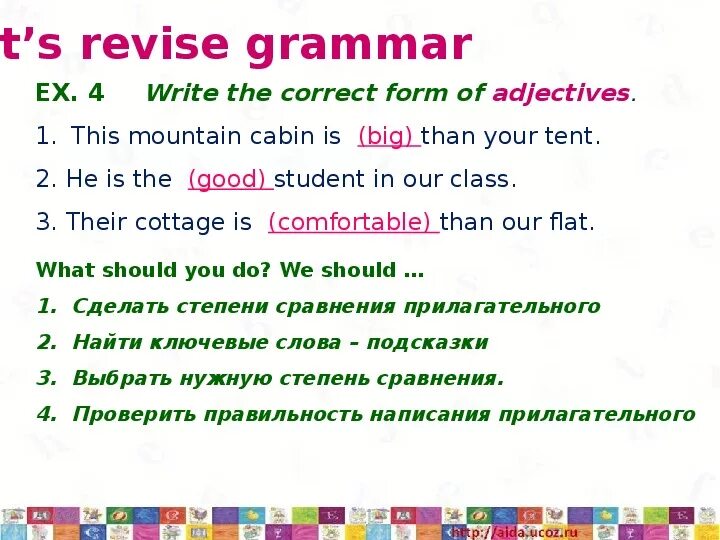 t’s revise grammar

EX. 4 Write the correct form of adjectives.

1. This mountain cabin is (big) than your tent.

2. He is the (good) student in our class.

3. Their cottage is (comfortable) than our flat.

What should you do? We should …

1. Сделать степени сравнения прилагательного

2. Найти ключевые слова – подсказки

3. Выбрать нужную степень сравнения.

4. Проверить правильность написания прилагательного

http://aida.ucoz.ru